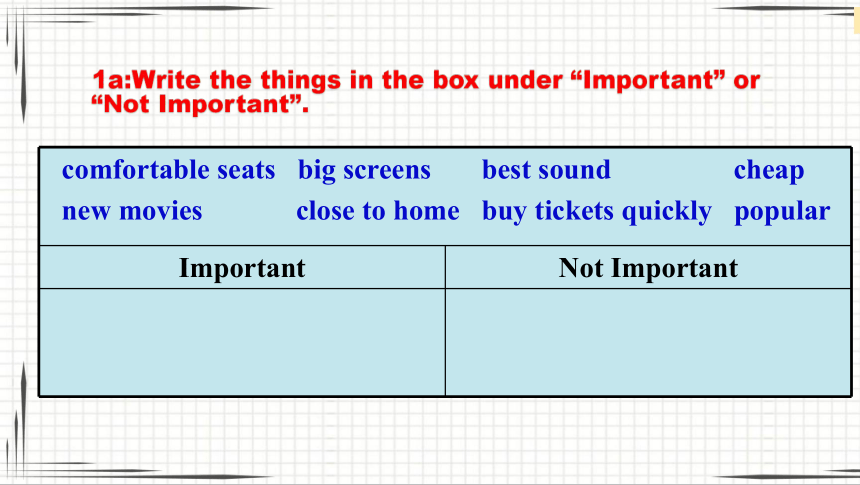 1a:Write the things in the box under “Important” or “Not Important”.

comfortable seats big screens best sound cheap
new movies close to home buy tickets quickly popular

| Important | Not Important |
|---|---|
| | |